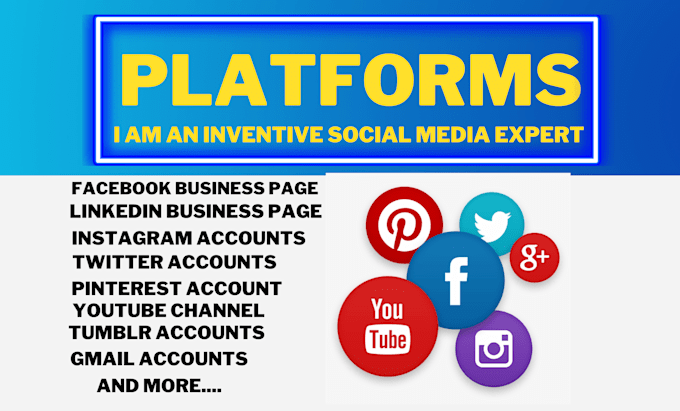 PLATFORMS
I AM AN INVENTIVE SOCIAL MEDIA EXPERT

FACEBOOK BUSINESS PAGE
LINKEDIN BUSINESS PAGE
INSTAGRAM ACCOUNTS
TWITTER ACCOUNTS
PINTEREST ACCOUNT
YOUTUBE CHANNEL
TUMBLR ACCOUNTS
GMAIL ACCOUNTS
AND MORE....

g+
f
You Tube